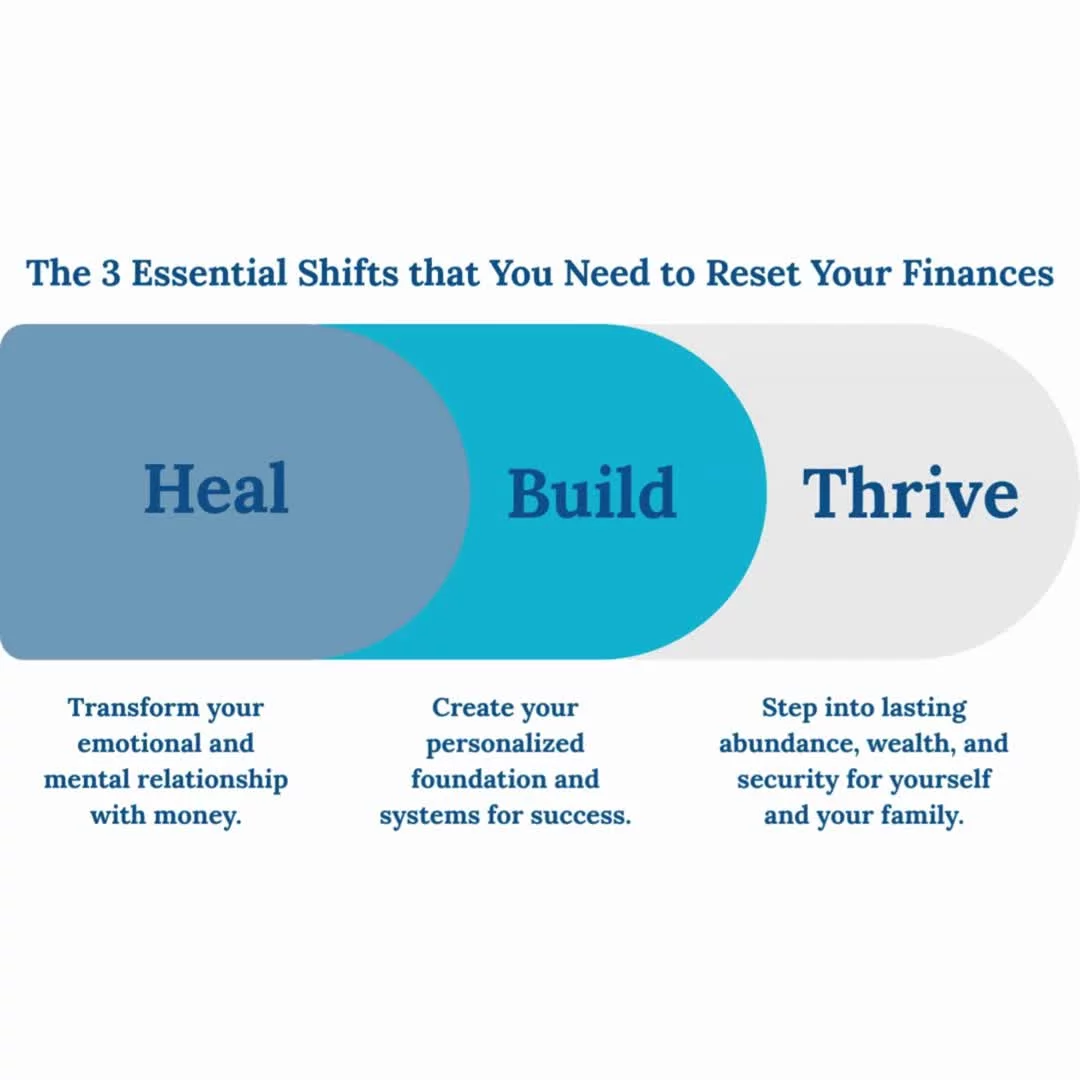 The 3 Essential Shifts that You Need to Reset Your Finances

Heal

Build

Thrive

Transform your emotional and mental relationship with money.

Create your personalized foundation and systems for success.

Step into lasting abundance, wealth, and security for yourself and your family.